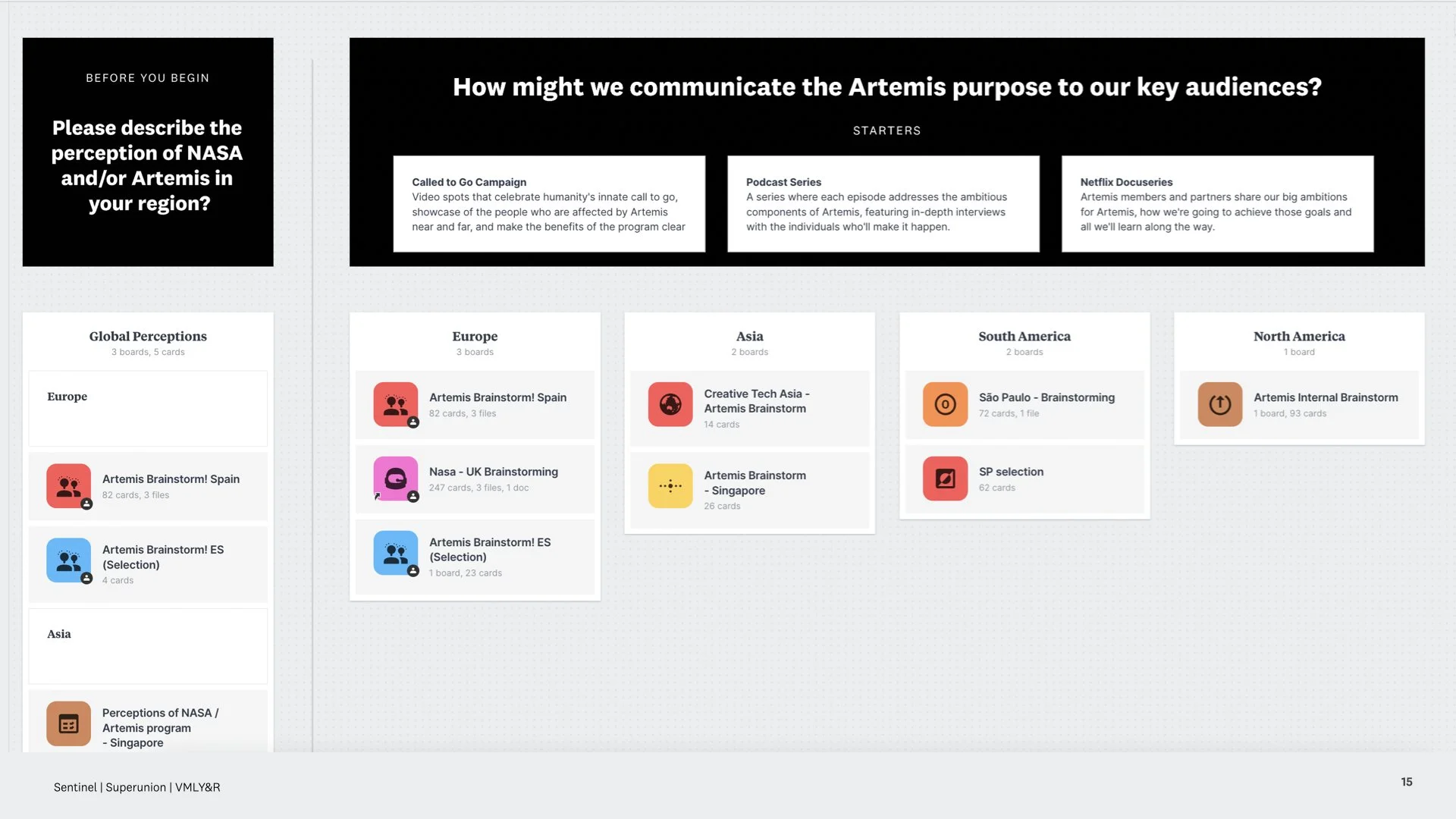 BEFORE YOU BEGIN

Please describe the perception of NASA and/or Artemis in your region?

How might we communicate the Artemis purpose to our key audiences?

STARTERS

Called to Go Campaign
Video spots that celebrate humanity's innate call to go, showcase of the people who are affected by Artemis near and far, and make the benefits of the program clear

Podcast Series
A series where each episode addresses the ambitious components of Artemis, featuring in-depth interviews with the individuals who'll make it happen.

Netflix Docuseries
Artemis members and partners share our big ambitions for Artemis, how we're going to achieve those goals and all we'll learn along the way.

Global Perceptions
3 boards, 5 cards

Europe

Artemis Brainstorm! Spain
82 cards, 3 files

Artemis Brainstorm! ES (Selection)
4 cards

Asia

Perceptions of NASA / Artemis program - Singapore

Europe
3 boards

Artemis Brainstorm! Spain
82 cards, 3 files

Nasa - UK Brainstorming
247 cards, 3 files, 1 doc

Artemis Brainstorm! ES (Selection)
1 board, 23 cards

Asia
2 boards

Creative Tech Asia - Artemis Brainstorm
14 cards

Artemis Brainstorm - Singapore
26 cards

South America
2 boards

São Paulo - Brainstorming
72 cards, 1 file

SP selection
62 cards

North America
1 board

Artemis Internal Brainstorm
1 board, 93 cards

Sentinel | Superunion | VMLY&R

15